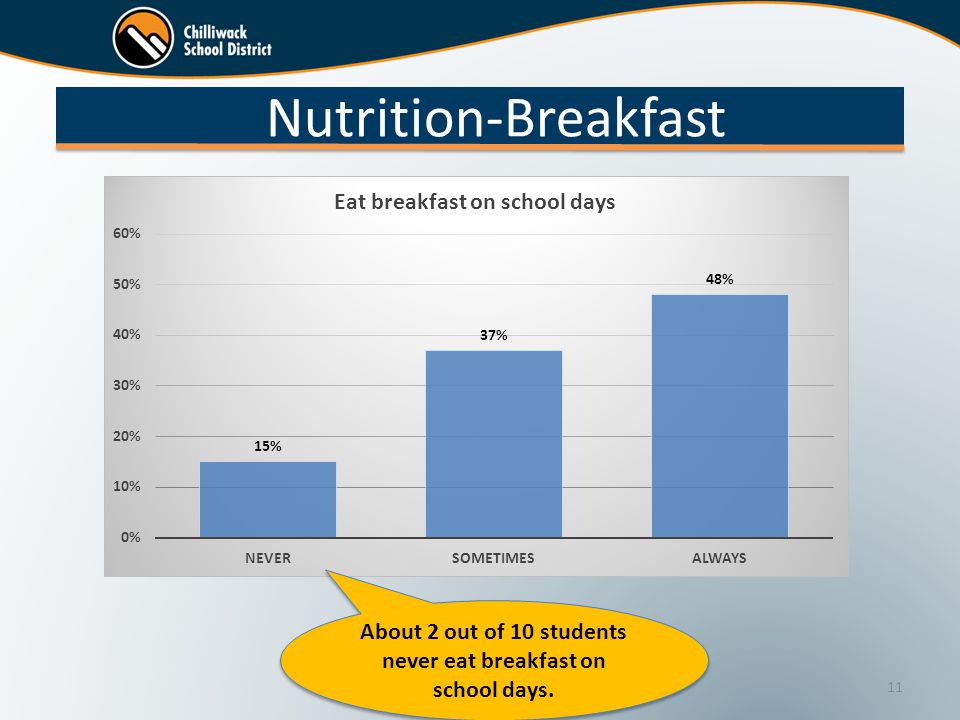 Chilliwack School District

Nutrition-Breakfast

Eat breakfast on school days

60%
50%
40%
30%
20%
10%
0%

15%
37%
48%

NEVER
SOMETIMES
ALWAYS

About 2 out of 10 students never eat breakfast on school days.

11